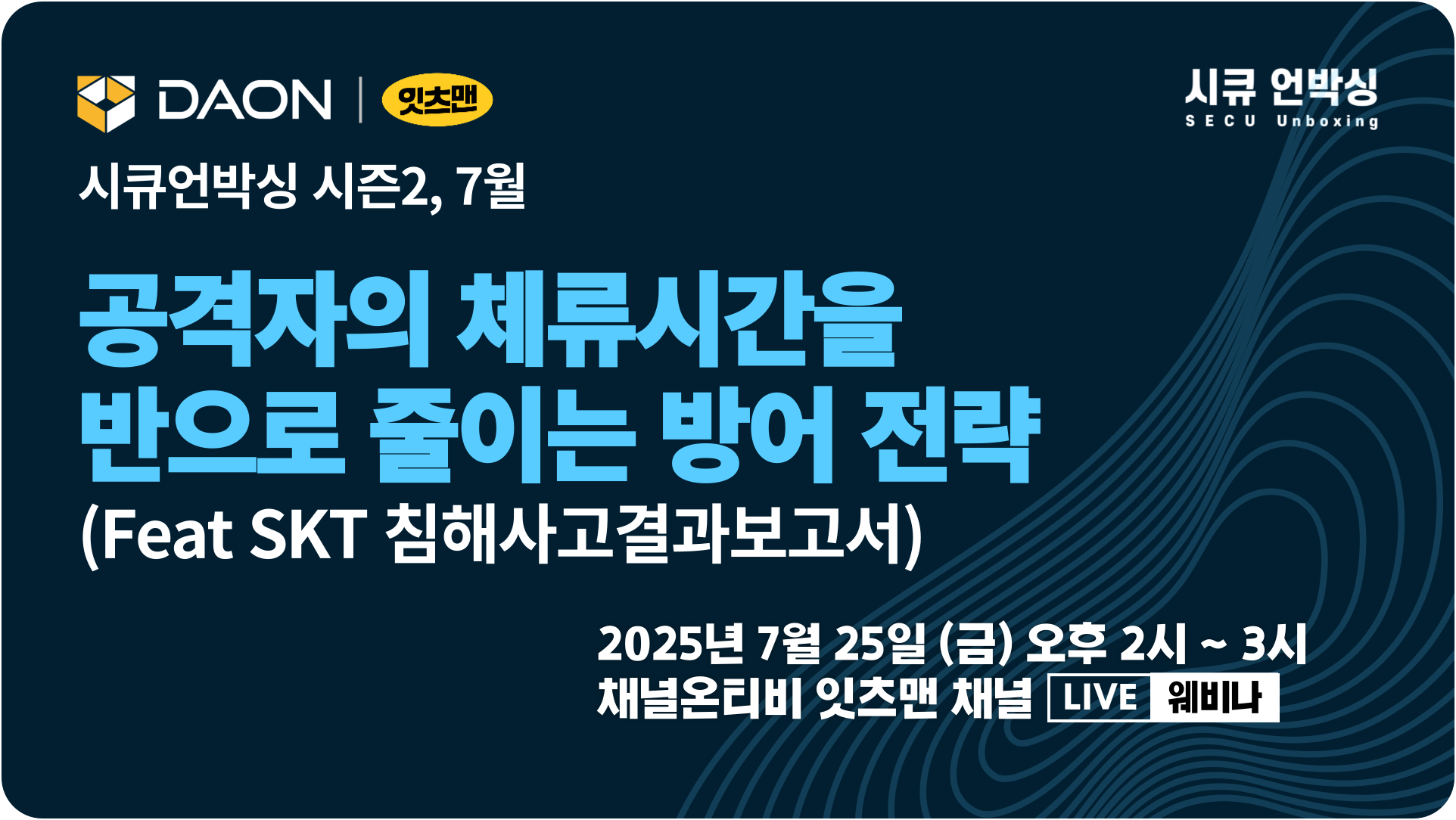 DAON | 잇츠맨

시큐 언박싱
SECU Unboxing

시큐언박싱 시즌2, 7월

공격자의 체류시간을 반으로 줄이는 방어 전략

(Feat SKT 침해사고결과보고서)

2025년 7월 25일 (금) 오후 2시 ~ 3시
채널온티비 잇츠맨 채널 LIVE 웨비나